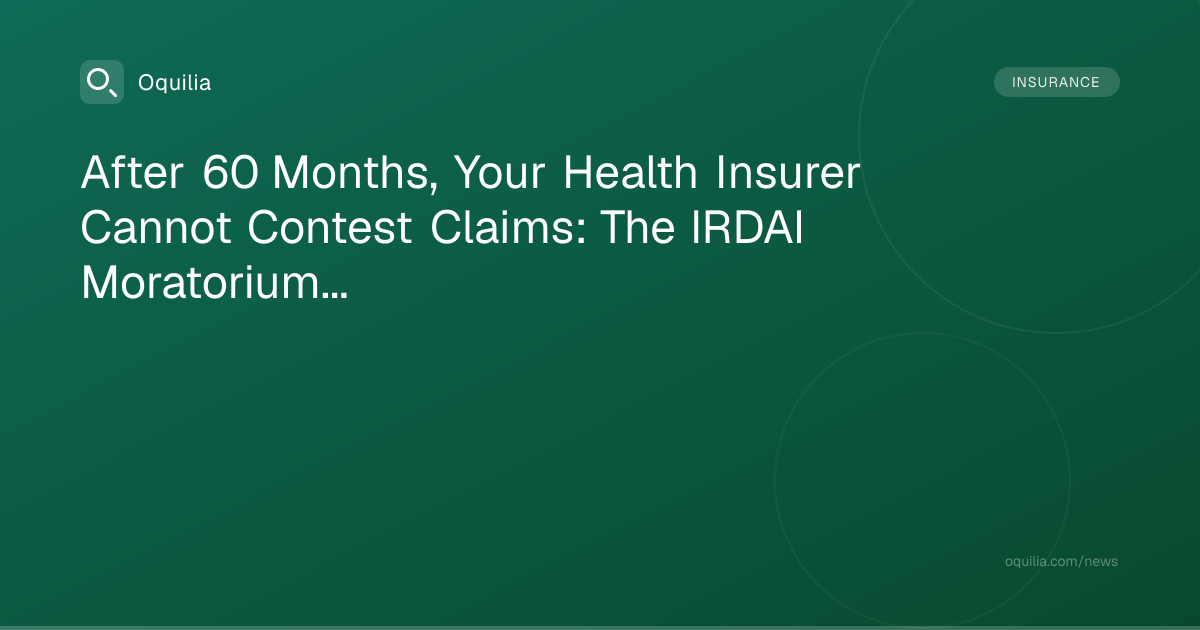 Oquilia

INSURANCE

After 60 Months, Your Health Insurer Cannot Contest Claims: The IRDAI Moratorium...

oquilia.com/news